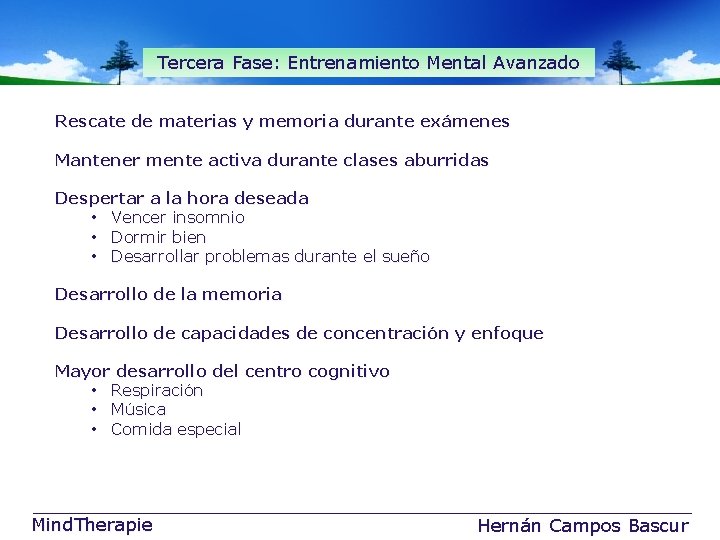 Tercera Fase: Entrenamiento Mental Avanzado

Rescate de materias y memoria durante exámenes

Mantener mente activa durante clases aburridas

Despertar a la hora deseada
• Vencer insomnio
• Dormir bien
• Desarrollar problemas durante el sueño

Desarrollo de la memoria

Desarrollo de capacidades de concentración y enfoque

Mayor desarrollo del centro cognitivo
• Respiración
• Música
• Comida especial

MindTherapie

Hernán Campos Bascur